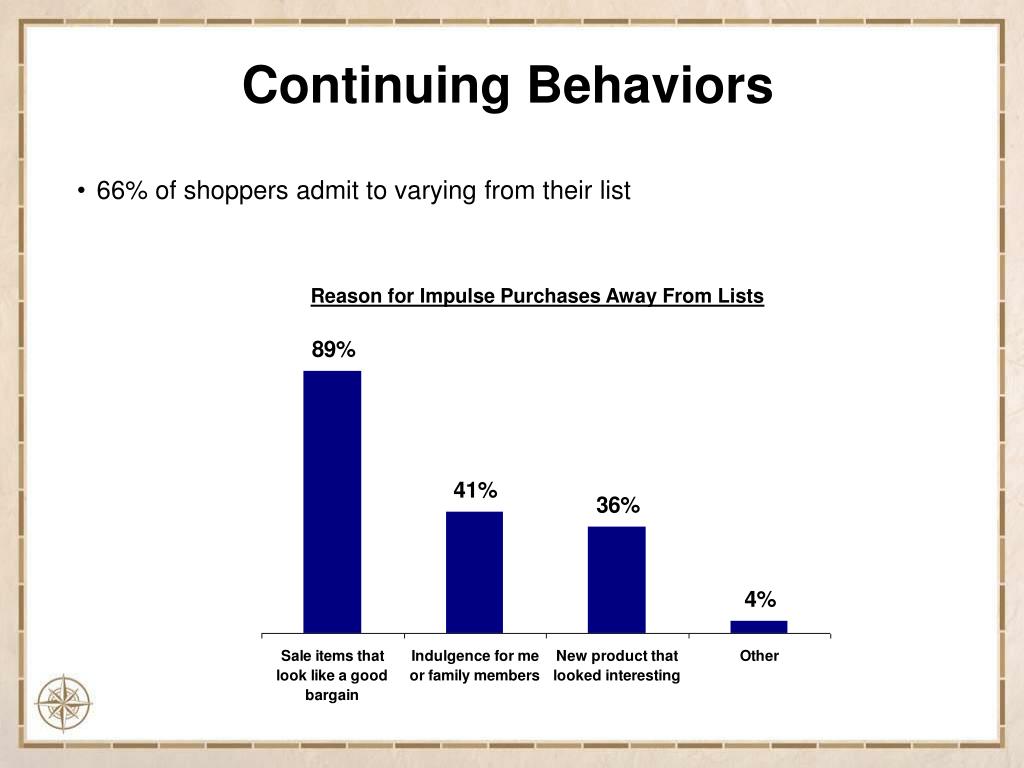 Continuing Behaviors

• 66% of shoppers admit to varying from their list

Reason for Impulse Purchases Away From Lists

89%

41%

36%

4%

Sale items that look like a good bargain

Indulgence for me or family members

New product that looked interesting

Other